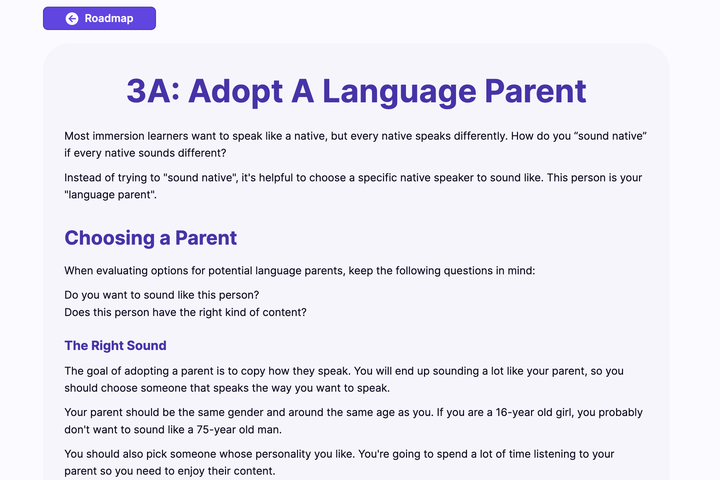 Roadmap

3A: Adopt A Language Parent

Most immersion learners want to speak like a native, but every native speaks differently. How do you “sound native” if every native sounds different?

Instead of trying to "sound native", it's helpful to choose a specific native speaker to sound like. This person is your "language parent".

Choosing a Parent

When evaluating options for potential language parents, keep the following questions in mind:

Do you want to sound like this person?
Does this person have the right kind of content?

The Right Sound

The goal of adopting a parent is to copy how they speak. You will end up sounding a lot like your parent, so you should choose someone that speaks the way you want to speak.

Your parent should be the same gender and around the same age as you. If you are a 16-year old girl, you probably don't want to sound like a 75-year old man.

You should also pick someone whose personality you like. You're going to spend a lot of time listening to your parent so you need to enjoy their content.